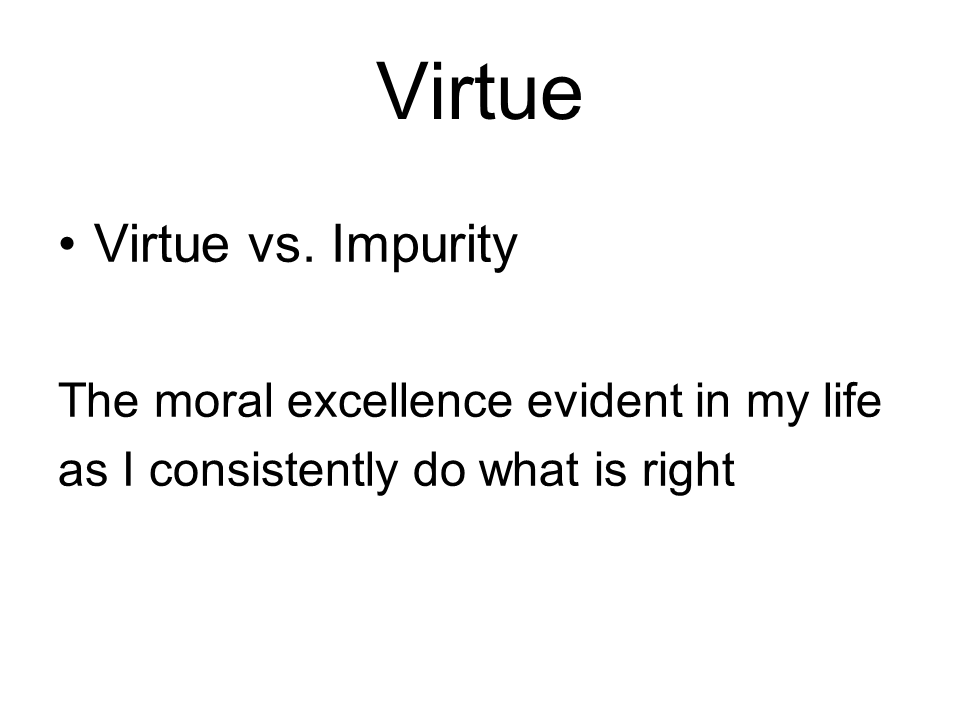 Virtue

• Virtue vs. Impurity

The moral excellence evident in my life as I consistently do what is right